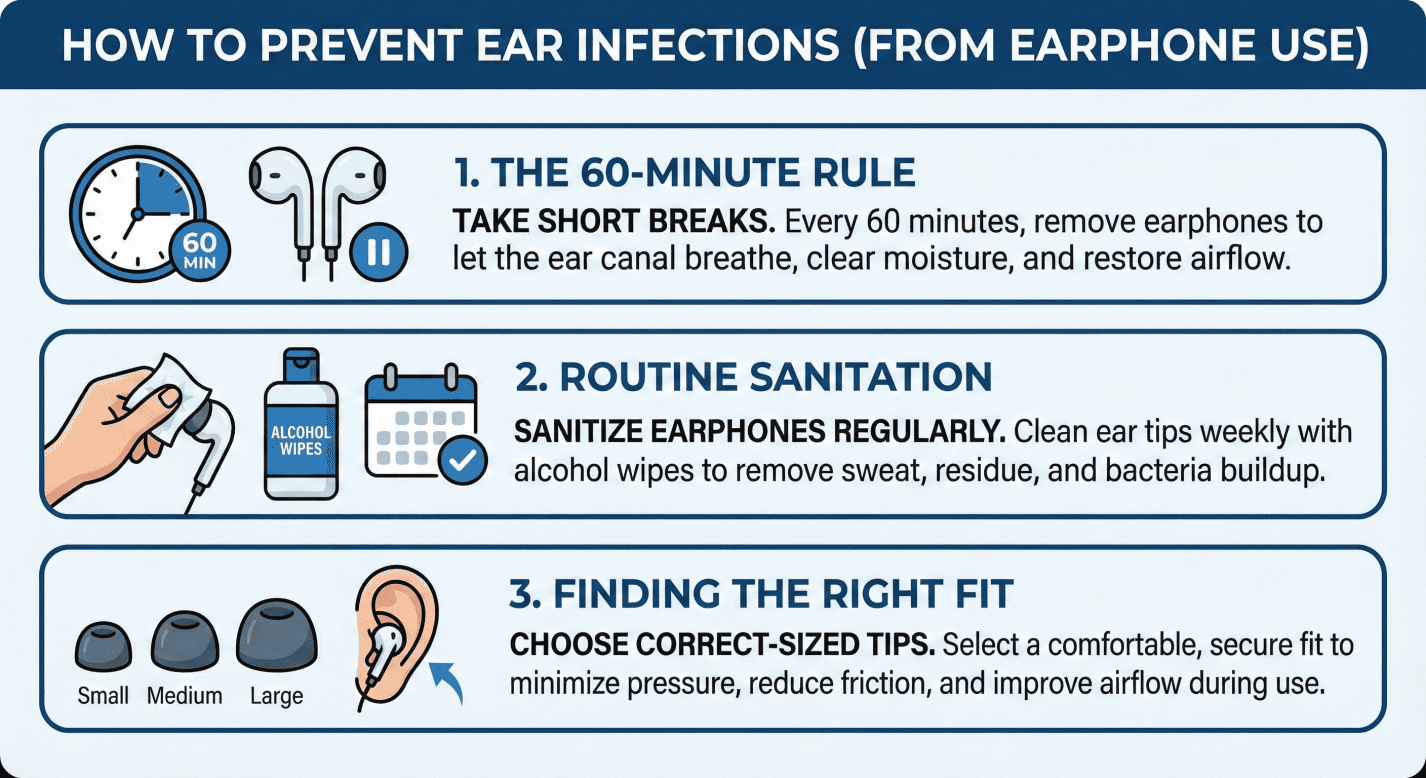 HOW TO PREVENT EAR INFECTIONS (FROM EARPHONE USE)

60 MIN

1. THE 60-MINUTE RULE

TAKE SHORT BREAKS. Every 60 minutes, remove earphones to let the ear canal breathe, clear moisture, and restore airflow.

ALCOHOL WIPES

2. ROUTINE SANITATION

SANITIZE EARPHONES REGULARLY. Clean ear tips weekly with alcohol wipes to remove sweat, residue, and bacteria buildup.

Small Medium Large

3. FINDING THE RIGHT FIT

CHOOSE CORRECT-SIZED TIPS. Select a comfortable, secure fit to minimize pressure, reduce friction, and improve airflow during use.